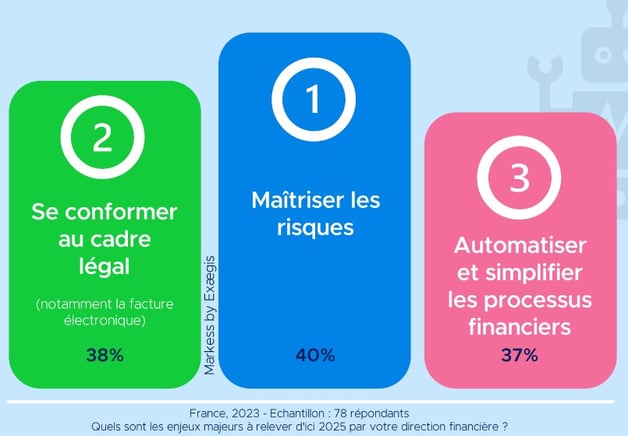 2

Se conformer au cadre légal

(notamment la facture électronique)

38%

Markess by Exægis

1

Maîtriser les risques

40%

3

Automatiser et simplifier les processus financiers

37%

France, 2023 - Echantillon : 78 répondants
Quels sont les enjeux majeurs à relever d'ici 2025 par votre direction financière ?